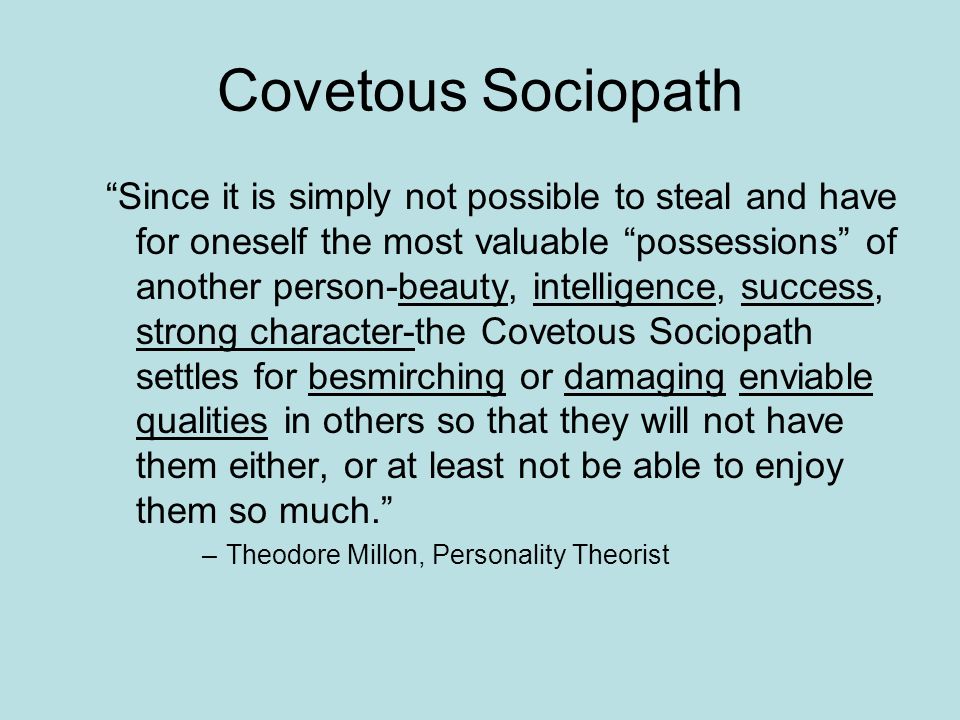 Covetous Sociopath

“Since it is simply not possible to steal and have for oneself the most valuable “possessions” of another person-beauty, intelligence, success, strong character-the Covetous Sociopath settles for besmirching or damaging enviable qualities in others so that they will not have them either, or at least not be able to enjoy them so much.”

– Theodore Millon, Personality Theorist